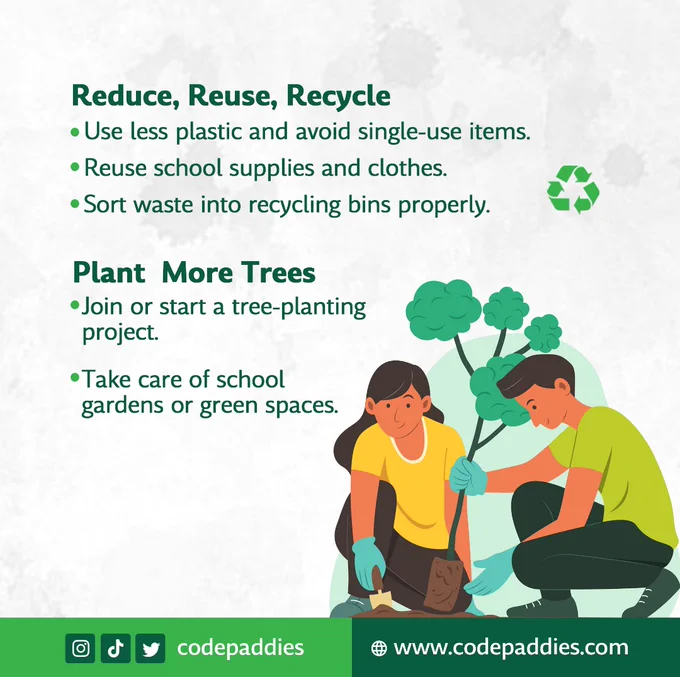 Reduce, Reuse, Recycle

• Use less plastic and avoid single-use items.

• Reuse school supplies and clothes.

• Sort waste into recycling bins properly.

Plant More Trees

• Join or start a tree-planting project.

• Take care of school gardens or green spaces.

codepaddies

www.codepaddies.com